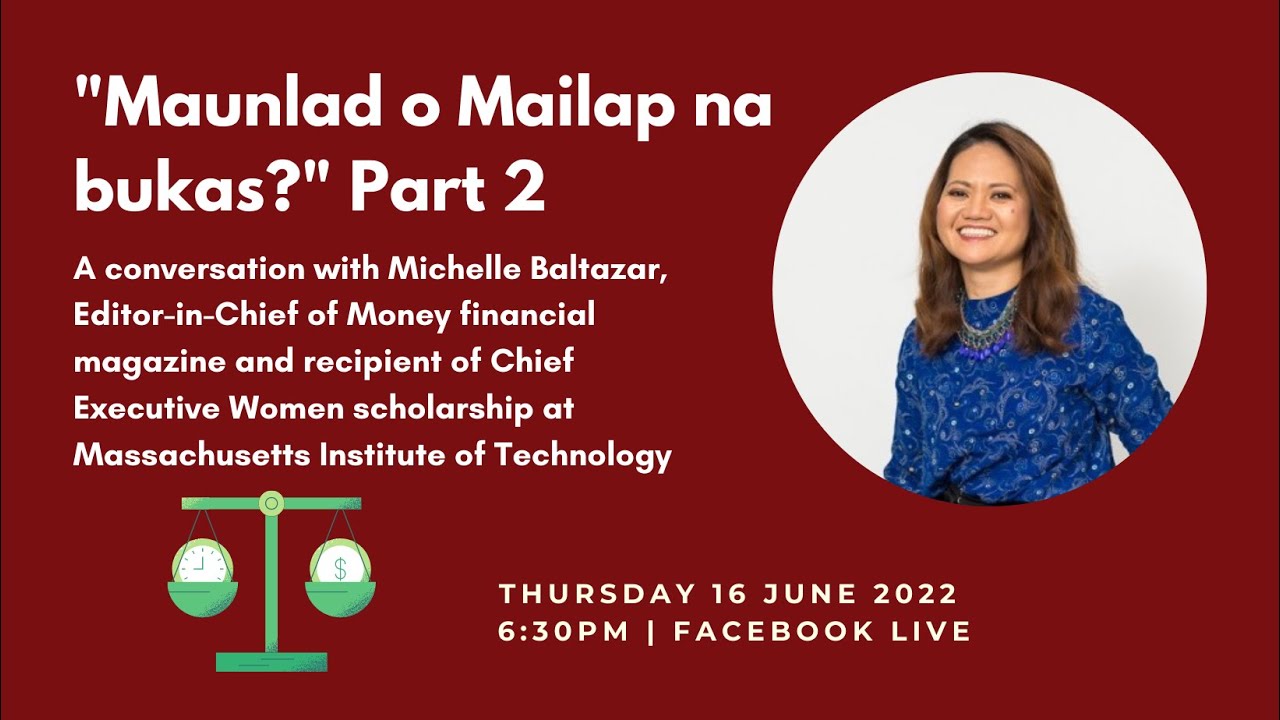 "Maunlad o Mailap na bukas?" Part 2

A conversation with Michelle Baltazar, Editor-in-Chief of Money financial magazine and recipient of Chief Executive Women scholarship at Massachusetts Institute of Technology

$

THURSDAY 16 JUNE 2022
6:30PM | FACEBOOK LIVE